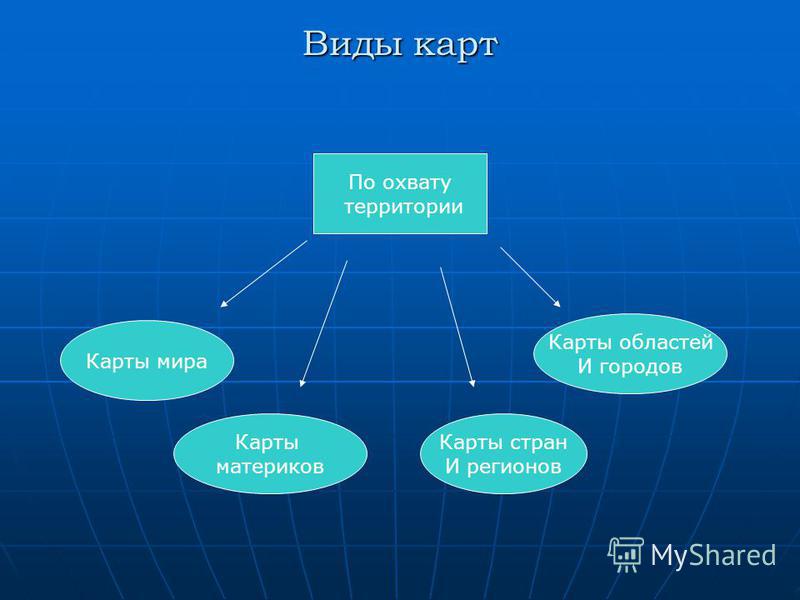 Виды карт

По охвату территории

Карты мира

Карты материков

Карты стран И регионов

Карты областей И городов

MyShared